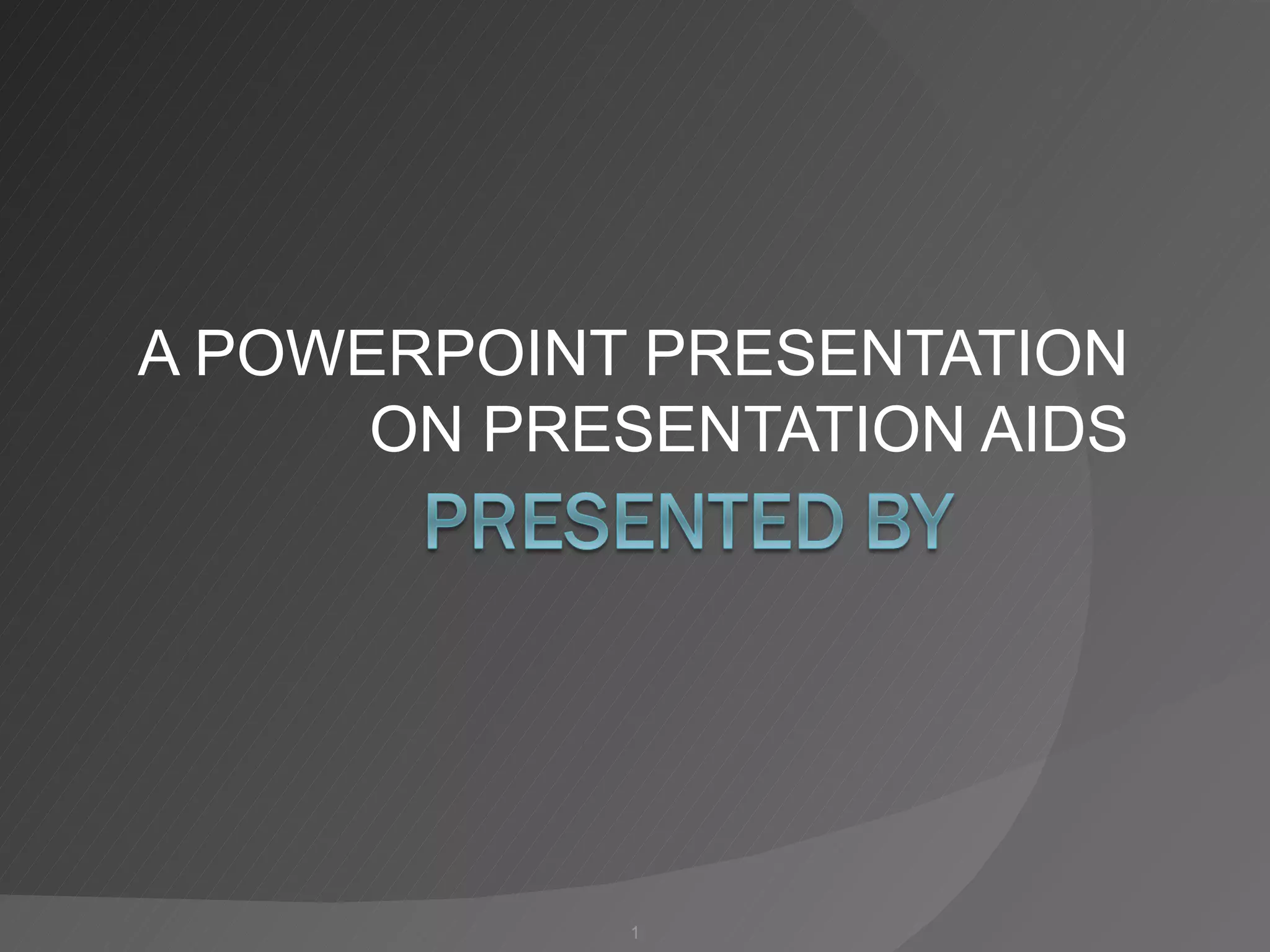 A POWERPOINT PRESENTATION ON PRESENTATION AIDS

PRESENTED BY

1